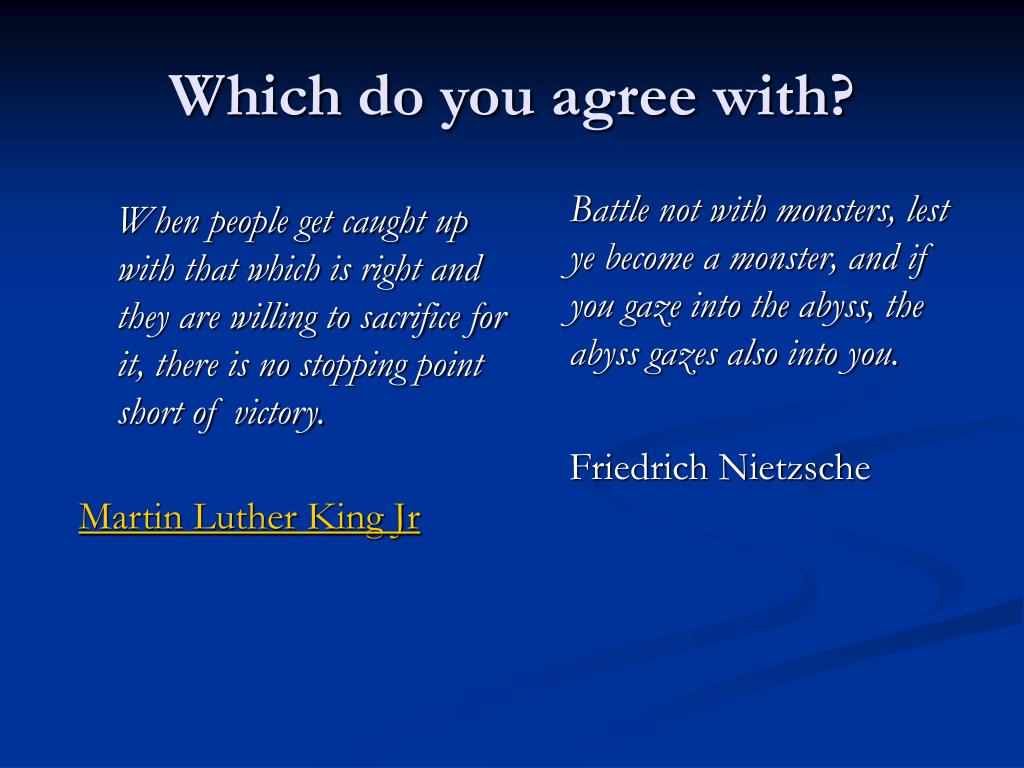 Which do you agree with?

When people get caught up with that which is right and they are willing to sacrifice for it, there is no stopping point short of victory.

Martin Luther King Jr

Battle not with monsters, lest ye become a monster, and if you gaze into the abyss, the abyss gazes also into you.

Friedrich Nietzsche